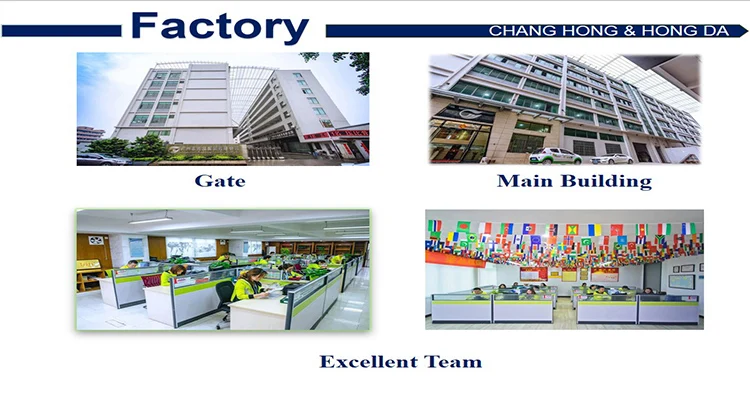 Factory

CHANG HONG & HONG DA

Gate

Main Building

Excellent Team